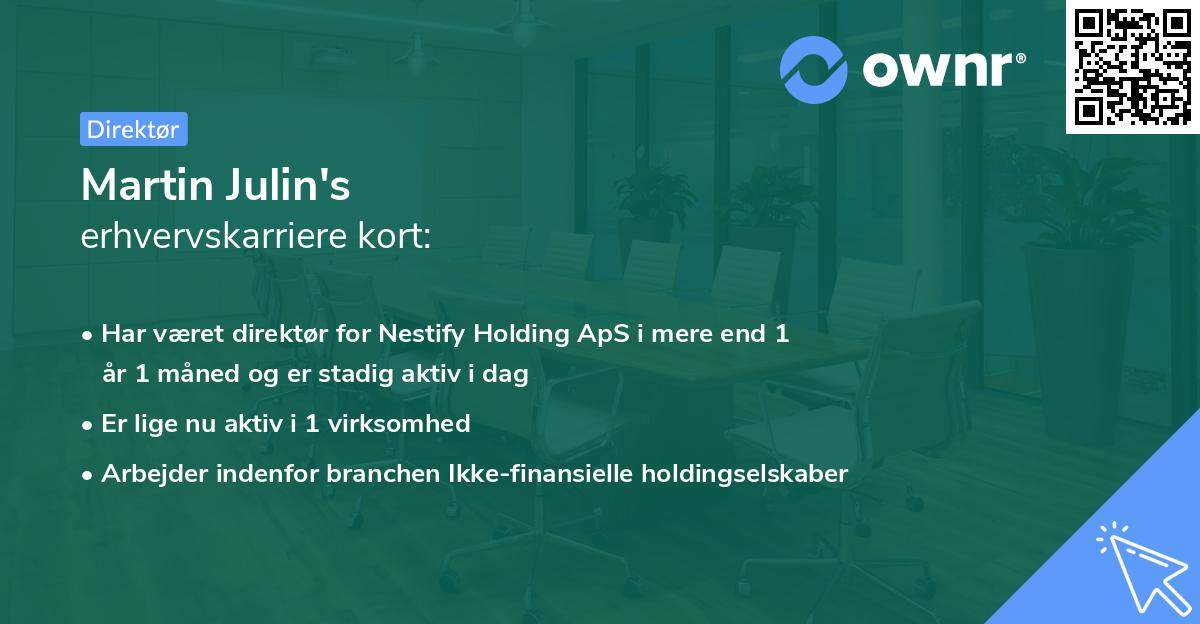 ownr®

Direktør

Martin Julin's
erhvervskarriere kort:

• Har været direktør for Nestify Holding ApS i mere end 1 år 1 måned og er stadig aktiv i dag
• Er lige nu aktiv i 1 virksomhed
• Arbejder indenfor branchen Ikke-finansielle holdingselskaber